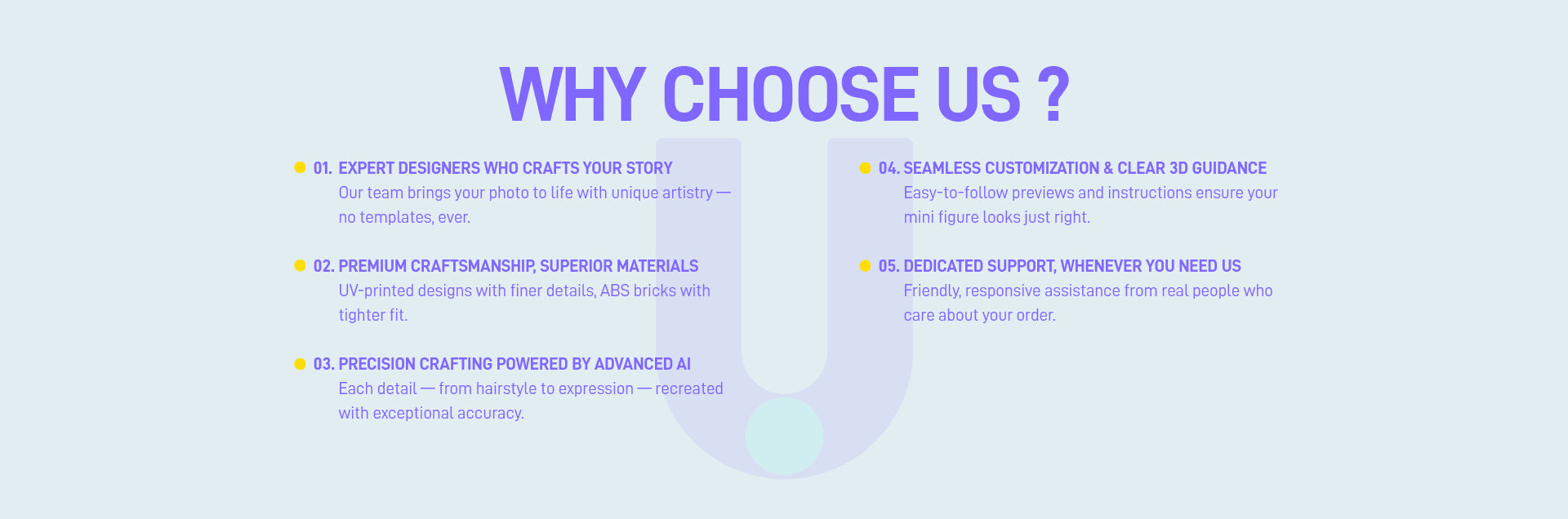 WHY CHOOSE US ?

01. EXPERT DESIGNERS WHO CRAFTS YOUR STORY
Our team brings your photo to life with unique artistry — no templates, ever.

02. PREMIUM CRAFTSMANSHIP, SUPERIOR MATERIALS
UV-printed designs with finer details, ABS bricks with tighter fit.

03. PRECISION CRAFTING POWERED BY ADVANCED AI
Each detail — from hairstyle to expression — recreated with exceptional accuracy.

04. SEAMLESS CUSTOMIZATION & CLEAR 3D GUIDANCE
Easy-to-follow previews and instructions ensure your mini figure looks just right.

05. DEDICATED SUPPORT, WHENEVER YOU NEED US
Friendly, responsive assistance from real people who care about your order.